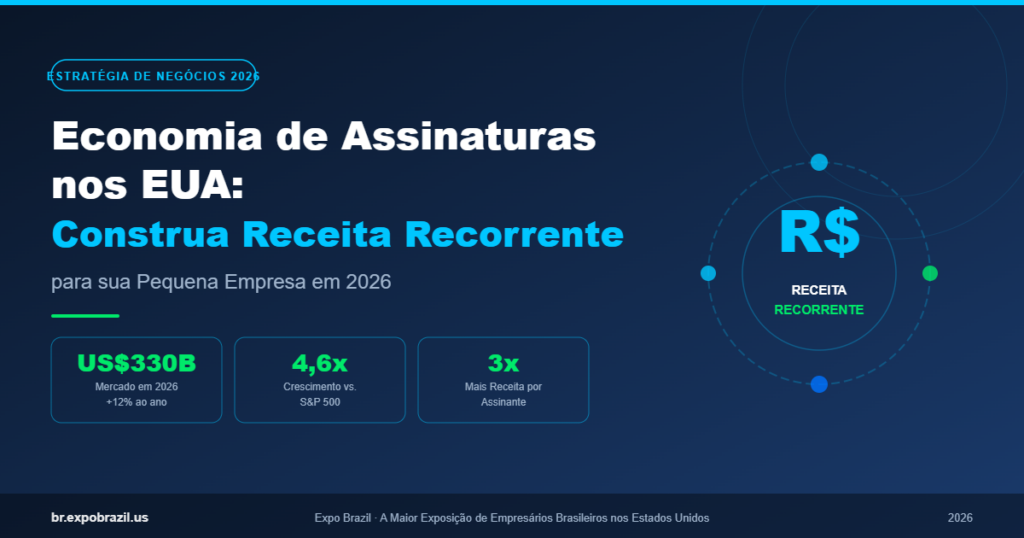 ESTRATÉGIA DE NEGÓCIOS 2026

Economia de Assinaturas nos EUA:
Construa Receita Recorrente

para sua Pequena Empresa em 2026

US$330B
Mercado em 2026
+12% ao ano

4,6x
Crescimento vs.
S&P 500

3x
Mais Receita por
Assinante

R$
RECEITA
RECORRENTE

br.expobrazil.us

Expo Brazil · A Maior Exposição de Empresários Brasileiros nos Estados Unidos

2026